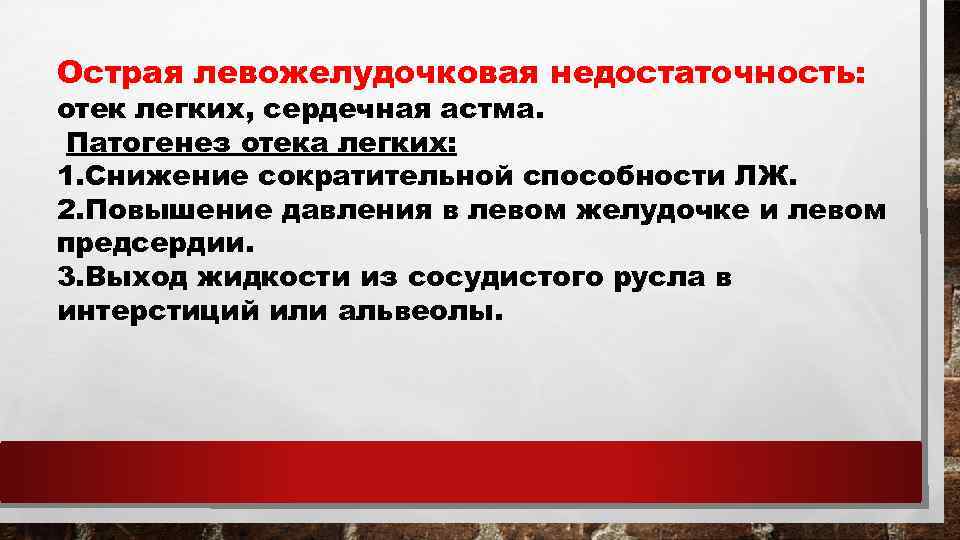 Острая левожелудочковая недостаточность: отек легких, сердечная астма.
Патогенез отека легких:
1.Снижение сократительной способности ЛЖ.
2.Повышение давления в левом желудочке и левом предсердии.
3.Выход жидкости из сосудистого русла в интерстиций или альвеолы.